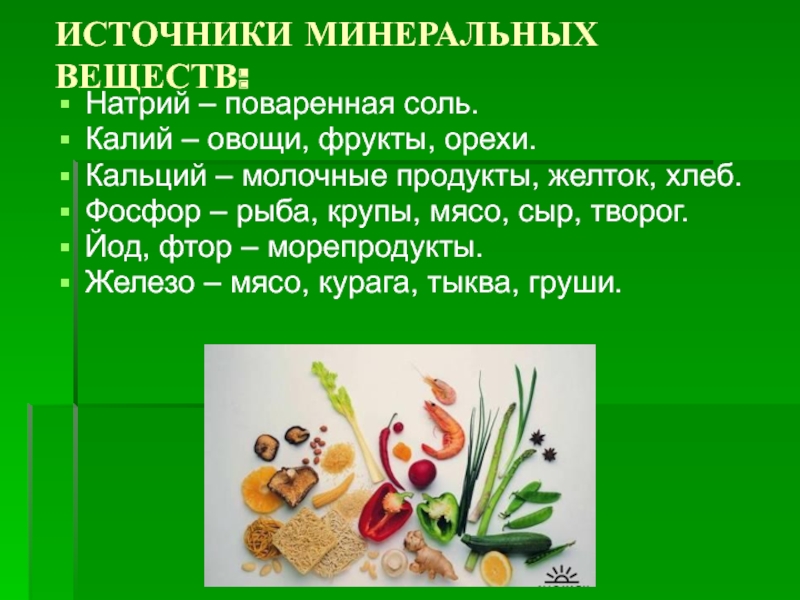 ИСТОЧНИКИ МИНЕРАЛЬНЫХ ВЕЩЕСТВ:

▪ Натрий – поваренная соль.
▪ Калий – овощи, фрукты, орехи.
▪ Кальций – молочные продукты, желток, хлеб.
▪ Фосфор – рыба, крупы, мясо, сыр, творог.
▪ Йод, фтор – морепродукты.
▪ Железо – мясо, курага, тыква, груши.